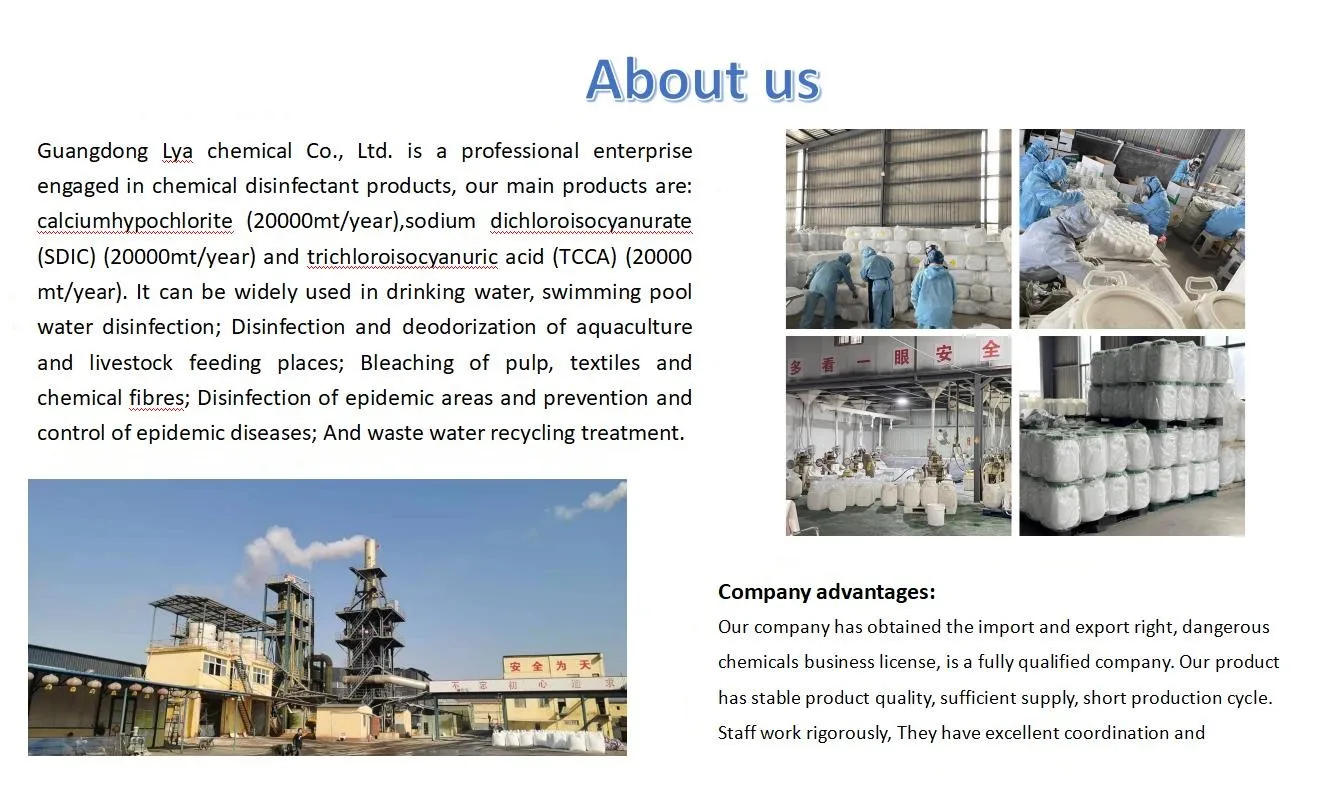 About us

Guangdong Lya chemical Co., Ltd. is a professional enterprise engaged in chemical disinfectant products, our main products are: calciumhypochlorite (20000mt/year),sodium dichloroisocyanurate (SDIC) (20000mt/year) and trichloroisocyanuric acid (TCCA) (20000 mt/year). It can be widely used in drinking water, swimming pool water disinfection; Disinfection and deodorization of aquaculture and livestock feeding places; Bleaching of pulp, textiles and chemical fibres; Disinfection of epidemic areas and prevention and control of epidemic diseases; And waste water recycling treatment.

多看一眼安全

安全为天

不忘初心追求

Company advantages:

Our company has obtained the import and export right, dangerous chemicals business license, is a fully qualified company. Our product has stable product quality, sufficient supply, short production cycle. Staff work rigorously, They have excellent coordination and